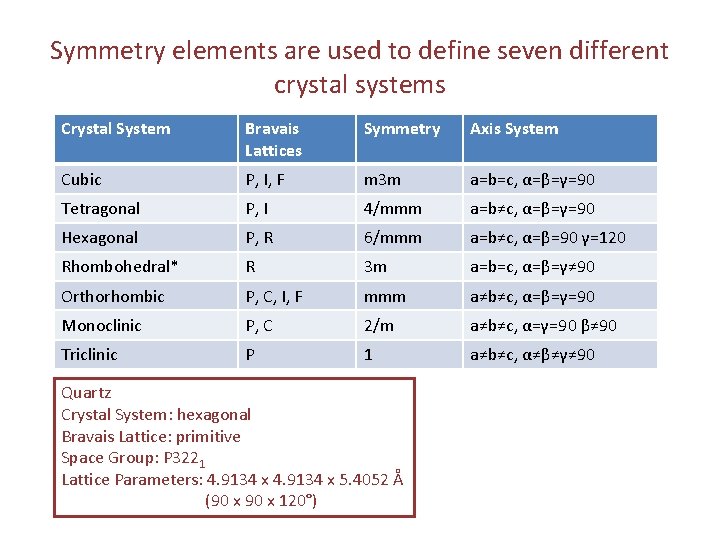 Symmetry elements are used to define seven different crystal systems

| Crystal System | Bravais Lattices | Symmetry | Axis System |
|---|---|---|---|
| Cubic | P, I, F | m3m | a=b=c, α=β=γ=90 |
| Tetragonal | P, I | 4/mmm | a=b≠c, α=β=γ=90 |
| Hexagonal | P, R | 6/mmm | a=b≠c, α=β=90 γ=120 |
| Rhombohedral* | R | 3m | a=b=c, α=β=γ≠90 |
| Orthorhombic | P, C, I, F | mmm | a≠b≠c, α=β=γ=90 |
| Monoclinic | P, C | 2/m | a≠b≠c, α=γ=90 β≠90 |
| Triclinic | P | 1 | a≠b≠c, α≠β≠γ≠90 |

Quartz
Crystal System: hexagonal
Bravais Lattice: primitive
Space Group: $P322_1$
Lattice Parameters: 4.9134 x 4.9134 x 5.4052 Å
(90 x 90 x 120°)